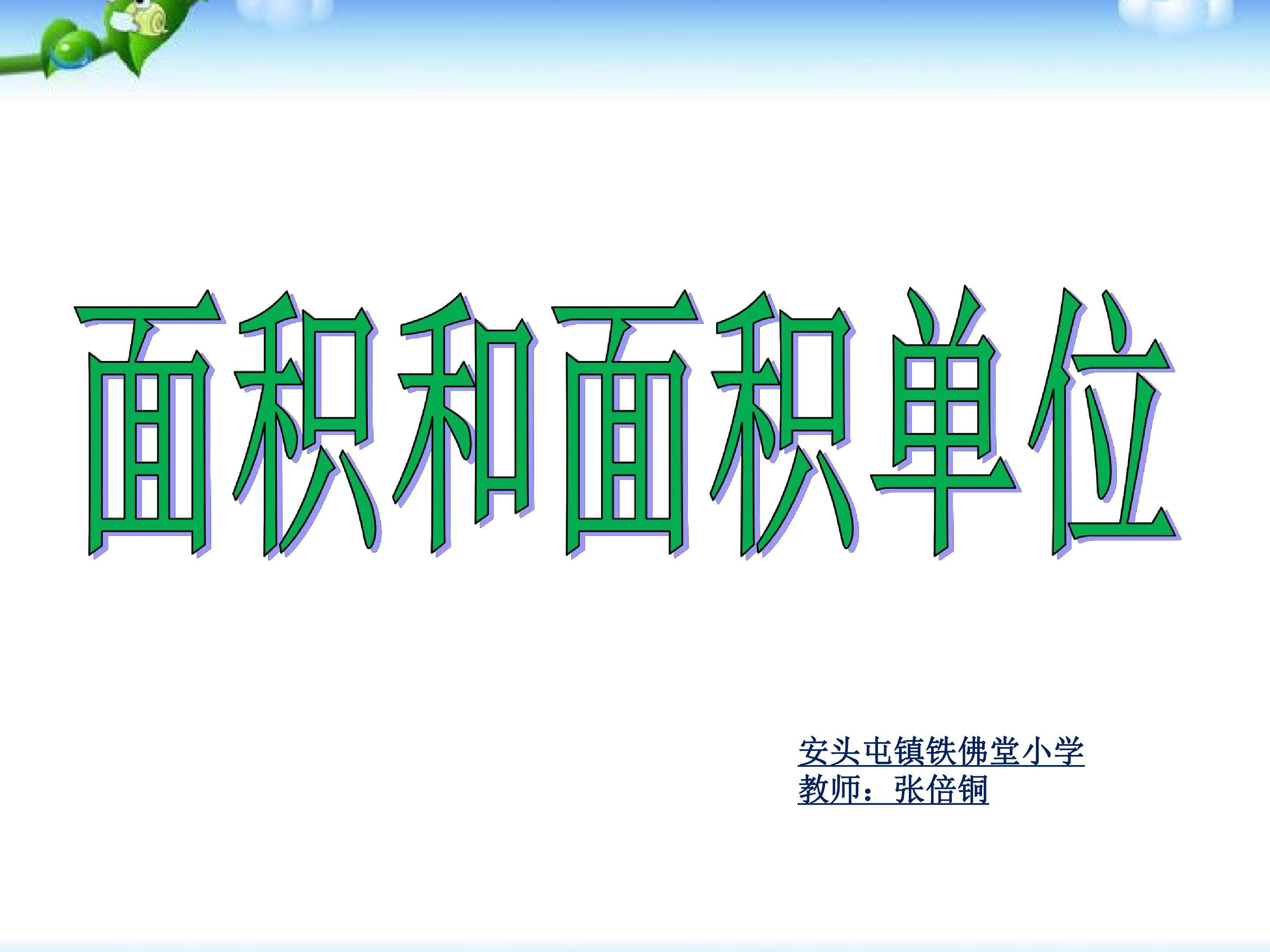 面积和面积单位

安头屯镇铁佛堂小学
教师：张倍铜